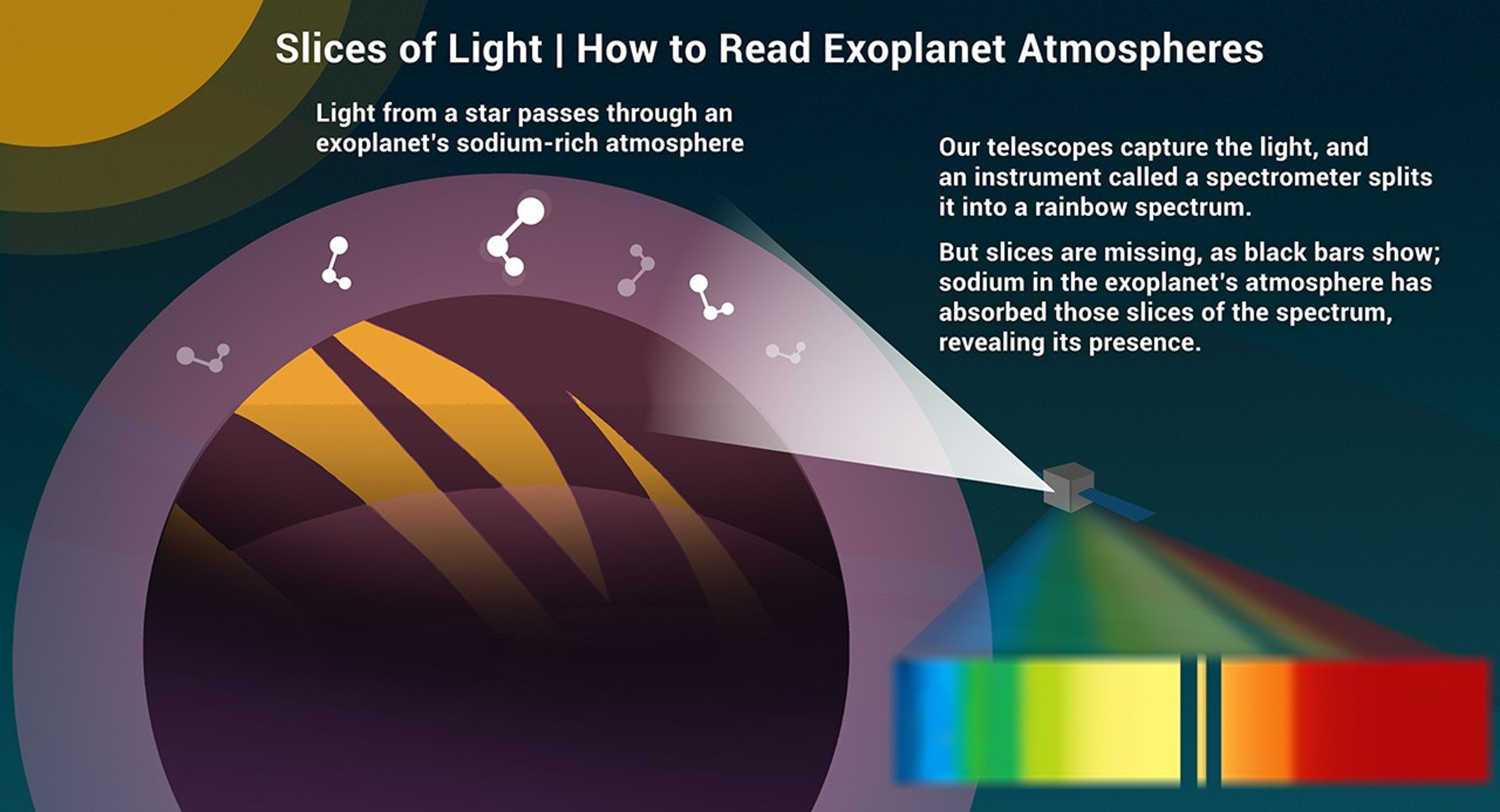 Slices of Light | How to Read Exoplanet Atmospheres

Light from a star passes through an exoplanet's sodium-rich atmosphere

Our telescopes capture the light, and an instrument called a spectrometer splits it into a rainbow spectrum.

But slices are missing, as black bars show; sodium in the exoplanet's atmosphere has absorbed those slices of the spectrum, revealing its presence.